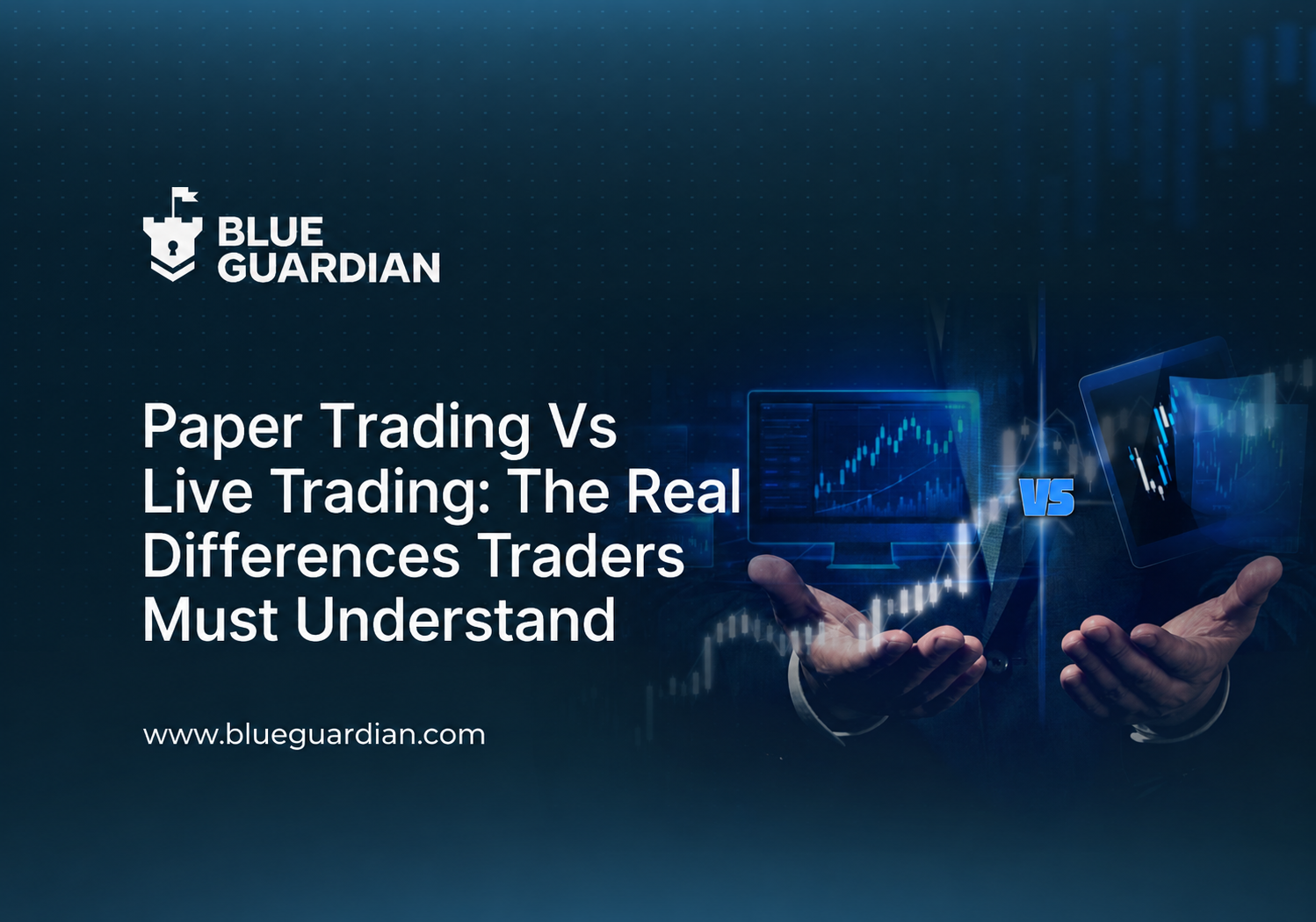 BLUE GUARDIAN

Paper Trading Vs Live Trading: The Real Differences Traders Must Understand

VS

www.blueguardian.com